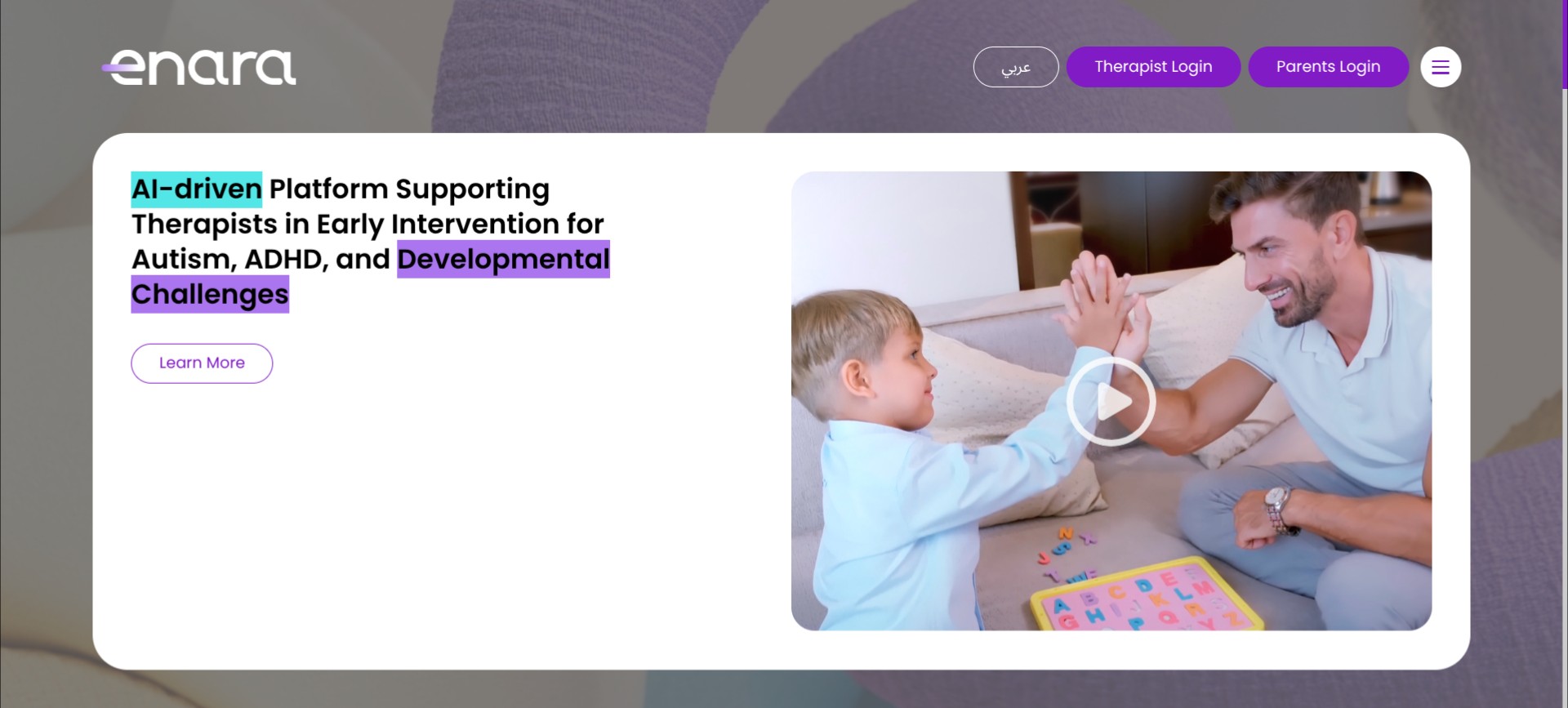 enara

عربي

Therapist Login

Parents Login

AI-driven Platform Supporting Therapists in Early Intervention for Autism, ADHD, and Developmental Challenges

Learn More